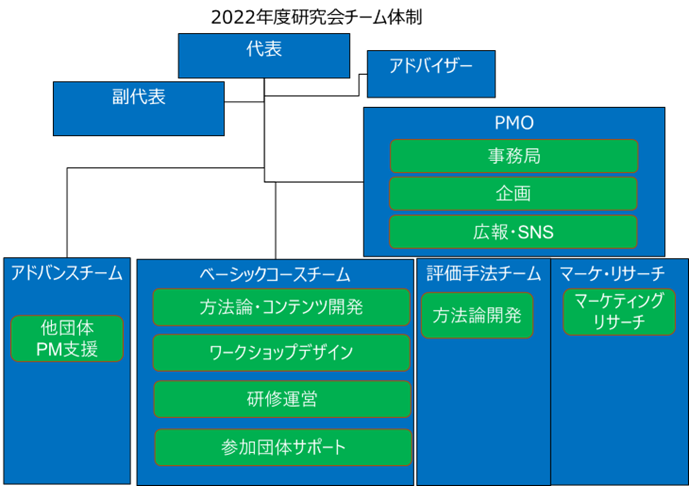 2022年度研究会チーム体制

代表

アドバイザー

副代表

PMO

事務局

企画

広報・SNS

アドバンスチーム

他団体
PM支援

ベーシックコースチーム

方法論・コンテンツ開発

ワークショップデザイン

研修運営

参加団体サポート

評価手法チーム

方法論開発

マーケ・リサーチ

マーケティング
リサーチ